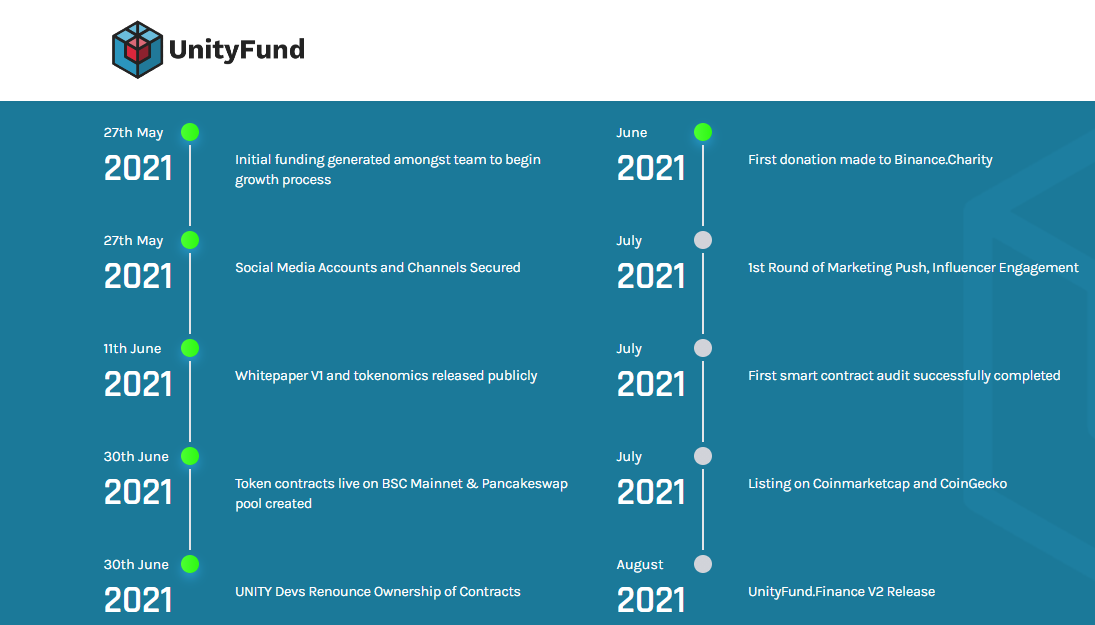 UnityFund

27th May
2021
Initial funding generated amongst team to begin growth process

27th May
2021
Social Media Accounts and Channels Secured

11th June
2021
Whitepaper V1 and tokenomics released publicly

30th June
2021
Token contracts live on BSC Mainnet & Pancakeswap pool created

30th June
2021
UNITY Devs Renounce Ownership of Contracts

June
2021
First donation made to Binance.Charity

July
2021
1st Round of Marketing Push, Influencer Engagement

July
2021
First smart contract audit successfully completed

July
2021
Listing on Coinmarketcap and CoinGecko

August
2021
UnityFund.Finance V2 Release